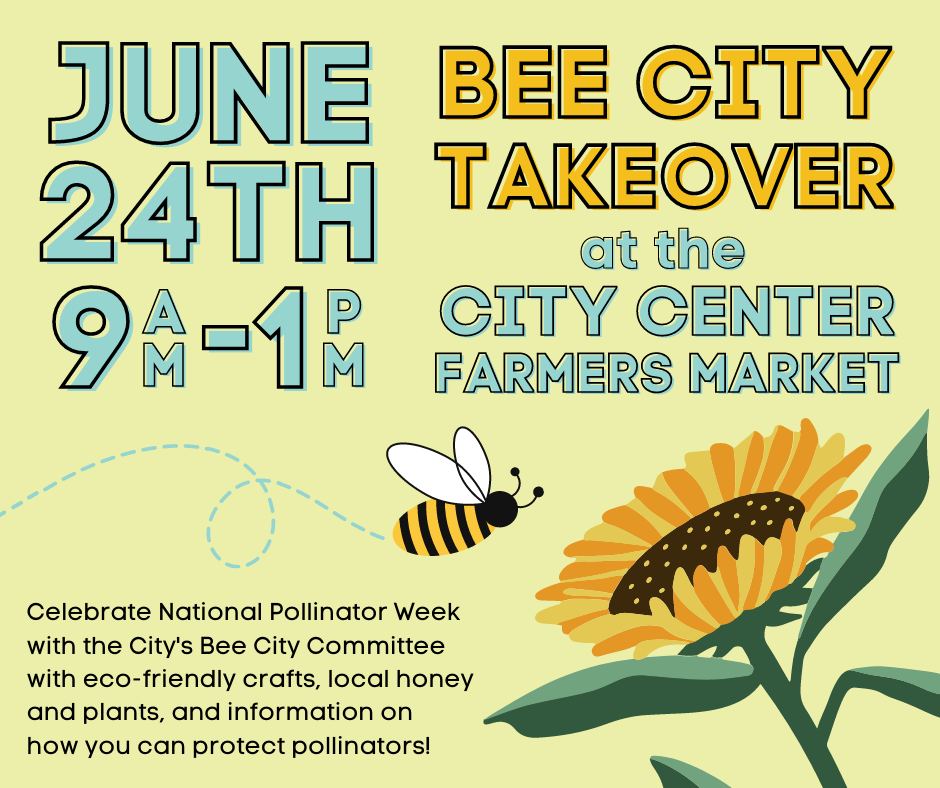 JUNE
24TH
9AM-1PM

BEE CITY
TAKEOVER
at the
CITY CENTER
FARMERS MARKET

Celebrate National Pollinator Week with the City's Bee City Committee with eco-friendly crafts, local honey and plants, and information on how you can protect pollinators!